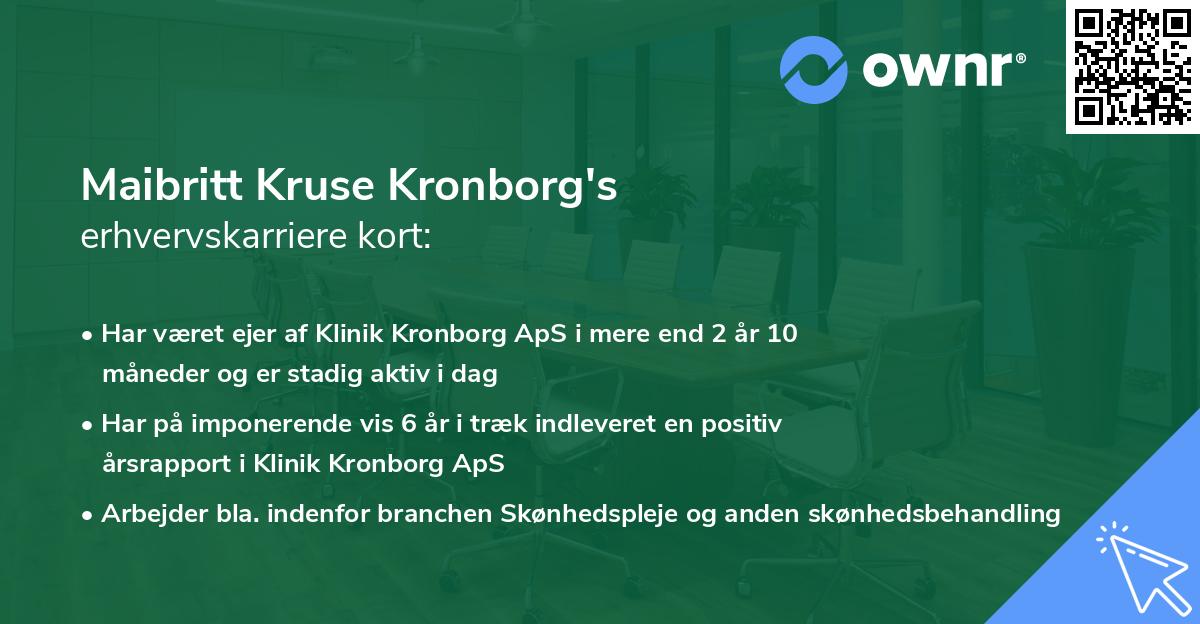 ownr®

Maibritt Kruse Kronborg's
erhvervskarriere kort:

• Har været ejer af Klinik Kronborg ApS i mere end 2 år 10 måneder og er stadig aktiv i dag

• Har på imponerende vis 6 år i træk indleveret en positiv årsrapport i Klinik Kronborg ApS

• Arbejder bla. indenfor branchen Skønhedspleje og anden skønhedsbehandling